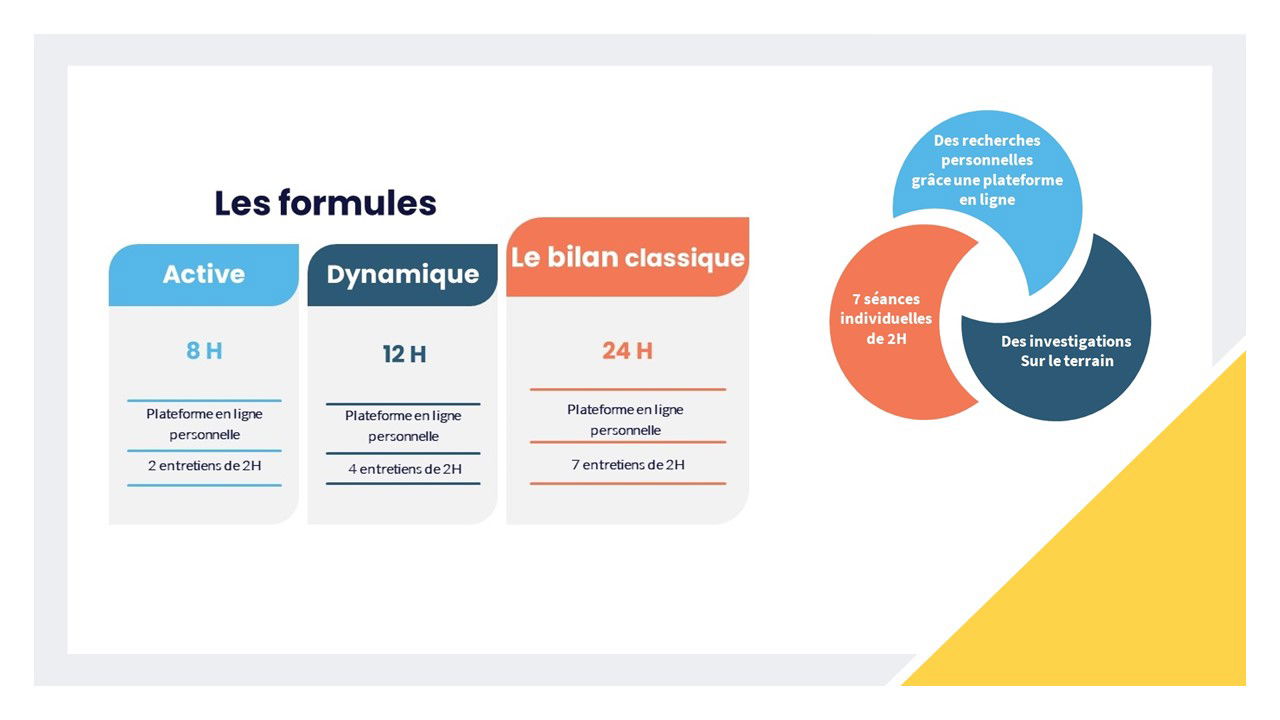 Les formules

Active

8 H

Plateforme en ligne personnelle

2 entretiens de 2H

Dynamique

12 H

Plateforme en ligne personnelle

4 entretiens de 2H

Le bilan classique

24 H

Plateforme en ligne personnelle

7 entretiens de 2H

Des recherches personnelles grâce une plateforme en ligne

7 séances individuelles de 2H

Des investigations Sur le terrain